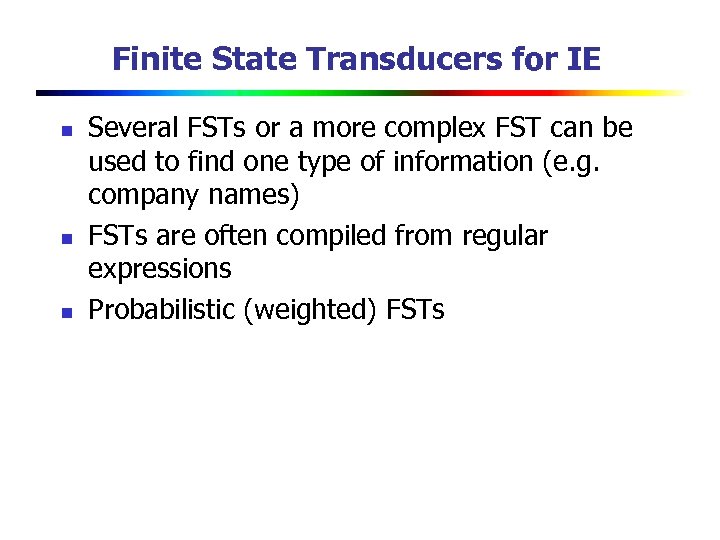 Finite State Transducers for IE

- Several FSTs or a more complex FST can be used to find one type of information (e.g. company names)
- FSTs are often compiled from regular expressions
- Probabilistic (weighted) FSTs